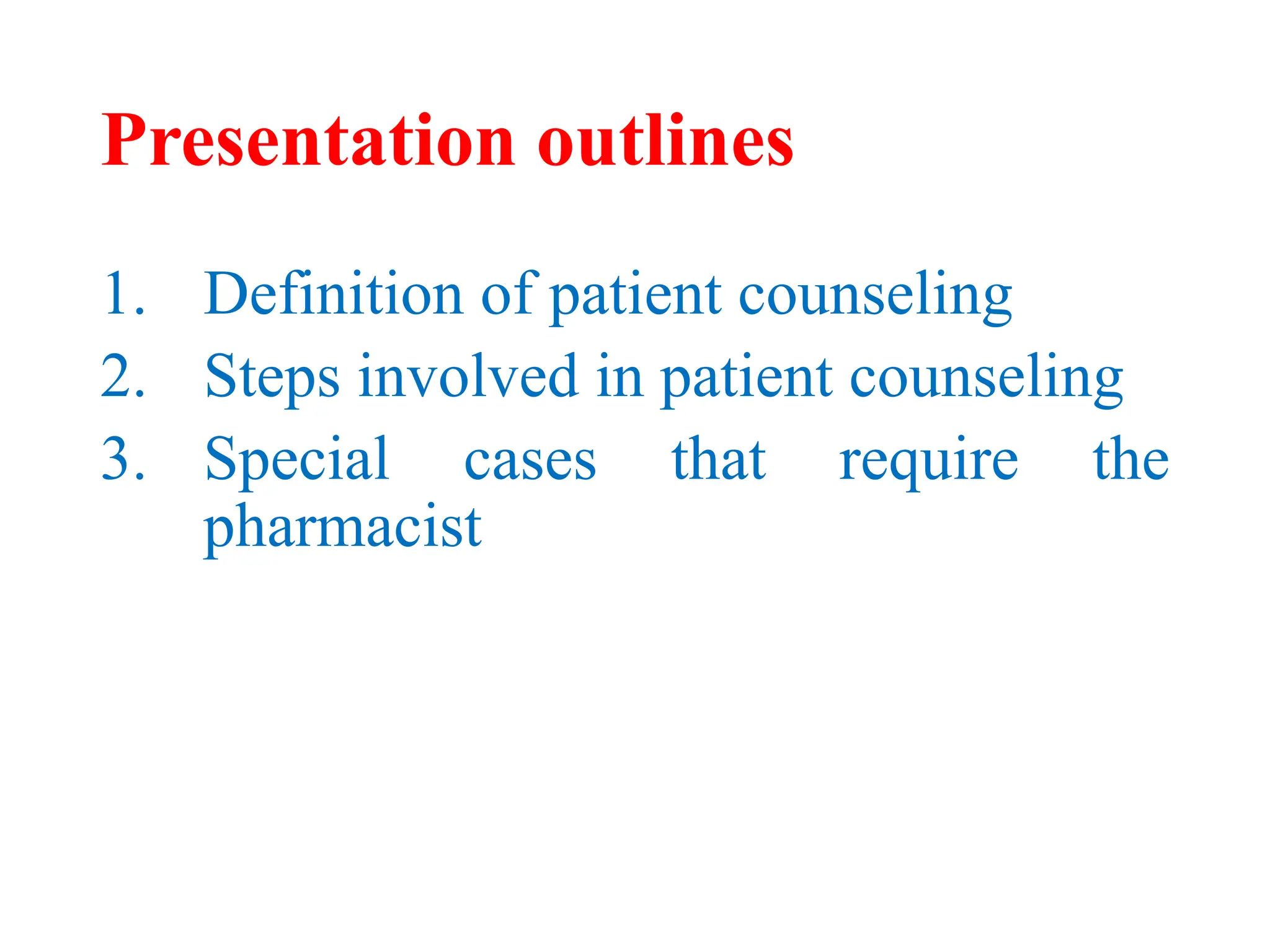 Presentation outlines

1. Definition of patient counseling
2. Steps involved in patient counseling
3. Special cases that require the pharmacist